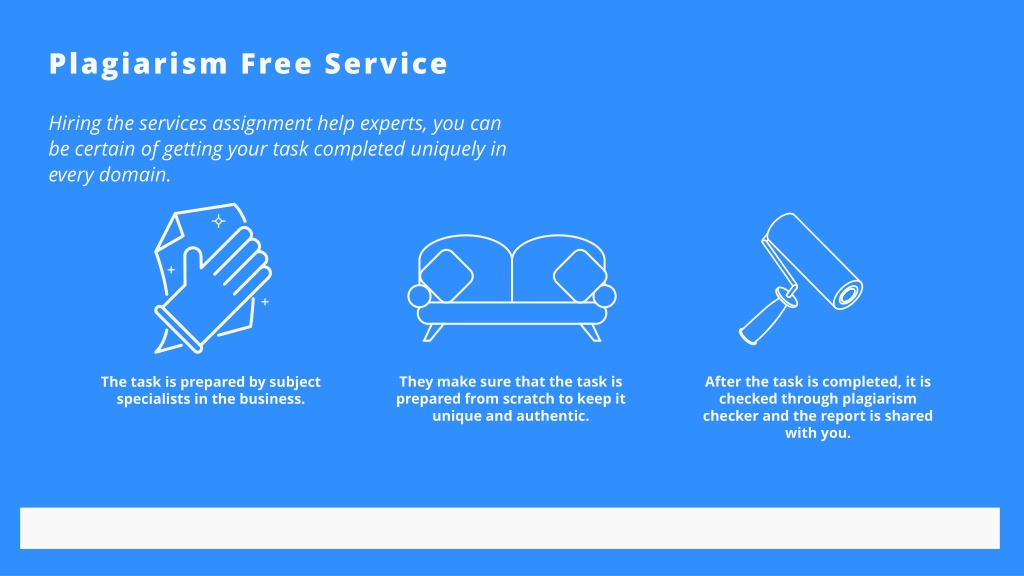 Plagiarism Free Service

Hiring the services assignment help experts, you can be certain of getting your task completed uniquely in every domain.

The task is prepared by subject specialists in the business.

They make sure that the task is prepared from scratch to keep it unique and authentic.

After the task is completed, it is checked through plagiarism checker and the report is shared with you.